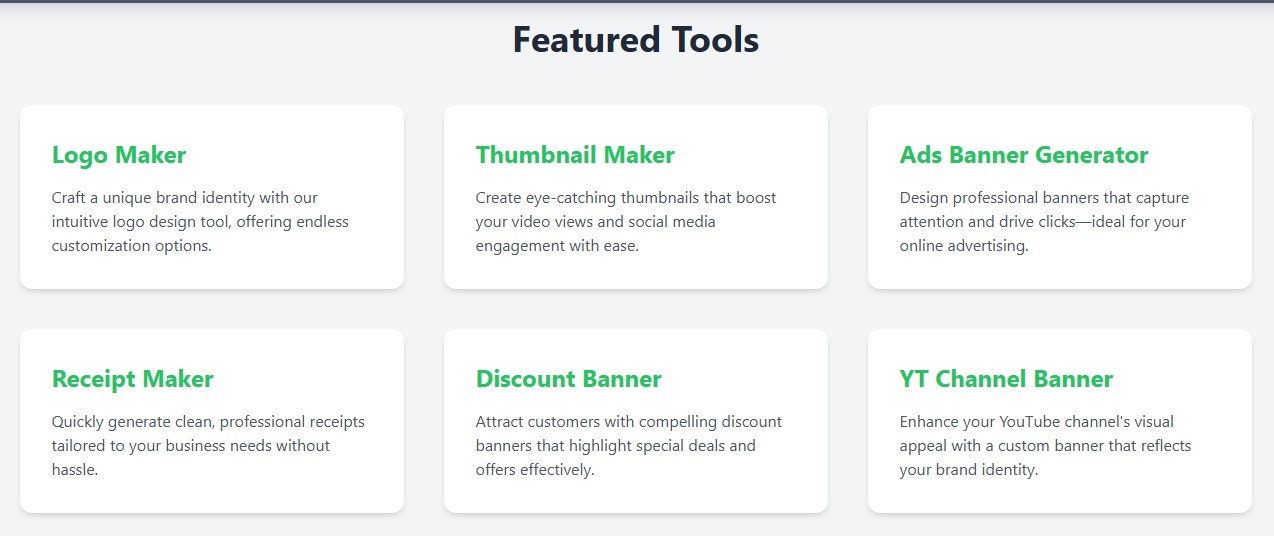 Featured Tools

Logo Maker

Craft a unique brand identity with our intuitive logo design tool, offering endless customization options.

Thumbnail Maker

Create eye-catching thumbnails that boost your video views and social media engagement with ease.

Ads Banner Generator

Design professional banners that capture attention and drive clicks—ideal for your online advertising.

Receipt Maker

Quickly generate clean, professional receipts tailored to your business needs without hassle.

Discount Banner

Attract customers with compelling discount banners that highlight special deals and offers effectively.

YT Channel Banner

Enhance your YouTube channel's visual appeal with a custom banner that reflects your brand identity.